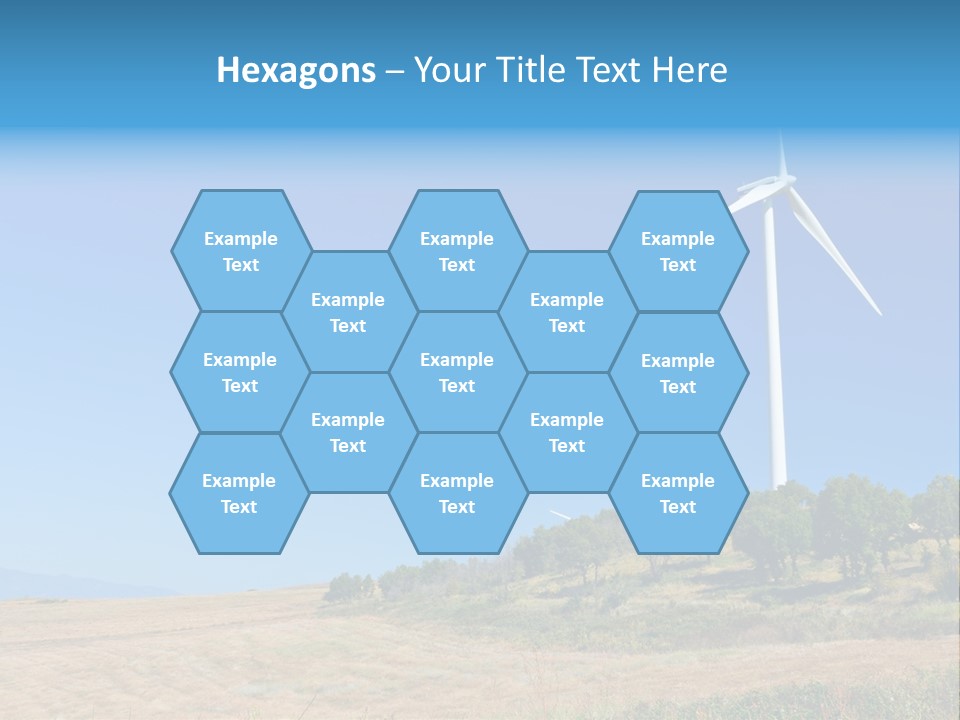 Hexagons – Your Title Text Here

Example Text

Example Text

Example Text

Example Text

Example Text

Example Text

Example Text

Example Text

Example Text

Example Text

Example Text

Example Text

Example Text